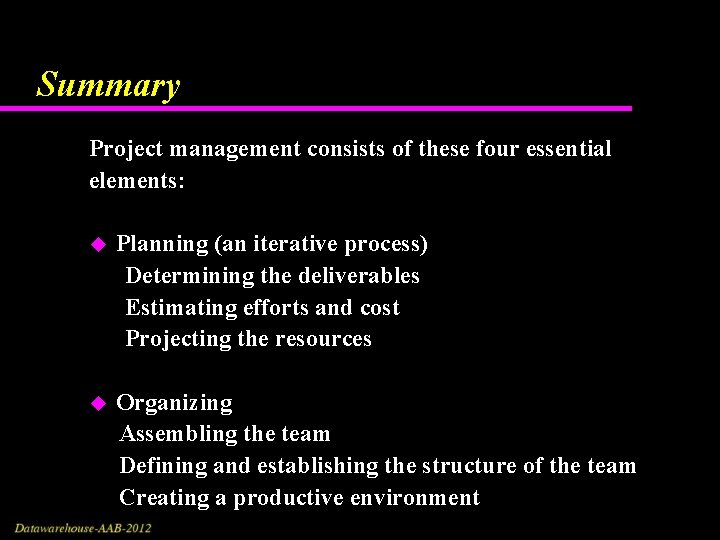 Summary

Project management consists of these four essential elements:

◆ Planning (an iterative process)
Determining the deliverables
Estimating efforts and cost
Projecting the resources

◆ Organizing
Assembling the team
Defining and establishing the structure of the team
Creating a productive environment

Datawarehouse-AAB-2012